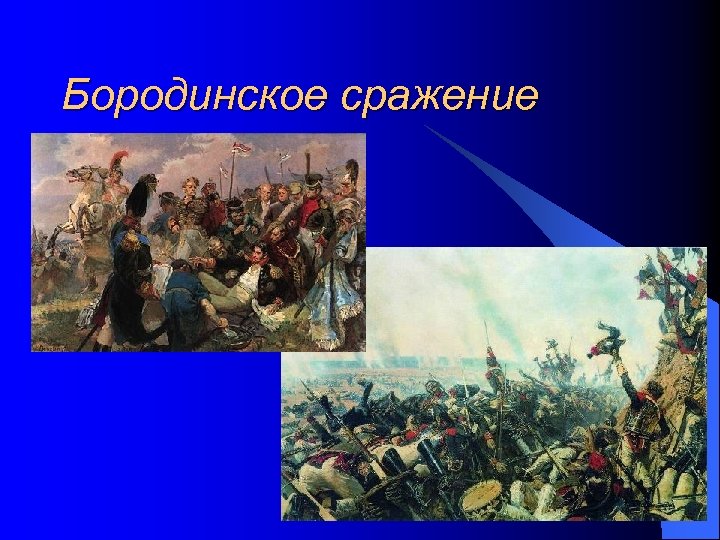 Бородинское сражение